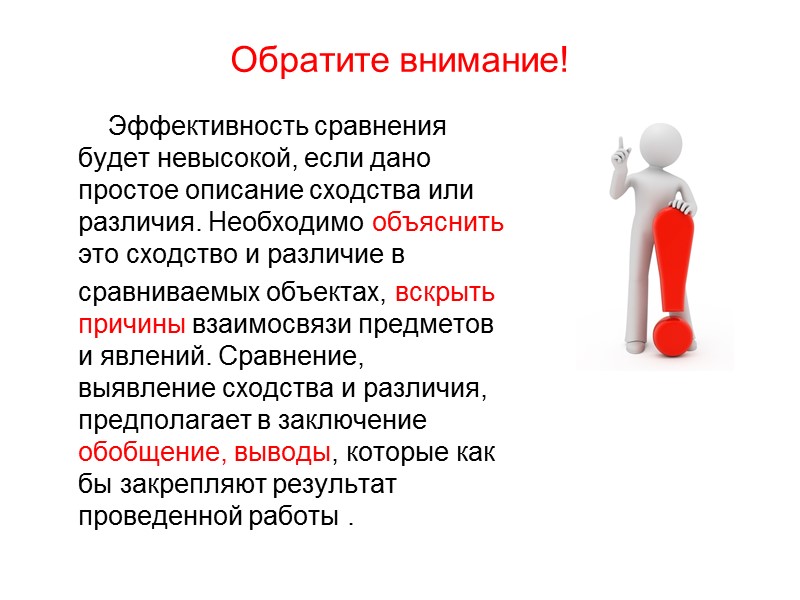 Обратите внимание!

Эффективность сравнения будет невысокой, если дано простое описание сходства или различия. Необходимо объяснить это сходство и различие в сравниваемых объектах, вскрыть причины взаимосвязи предметов и явлений. Сравнение, выявление сходства и различия, предполагает в заключение обобщение, выводы, которые как бы закрепляют результат проведенной работы .